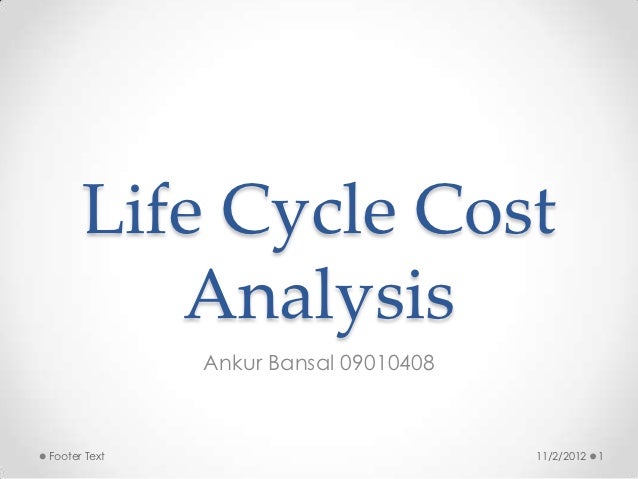 Life Cycle Cost Analysis

Ankur Bansal 09010408

Footer Text

11/2/2012 1